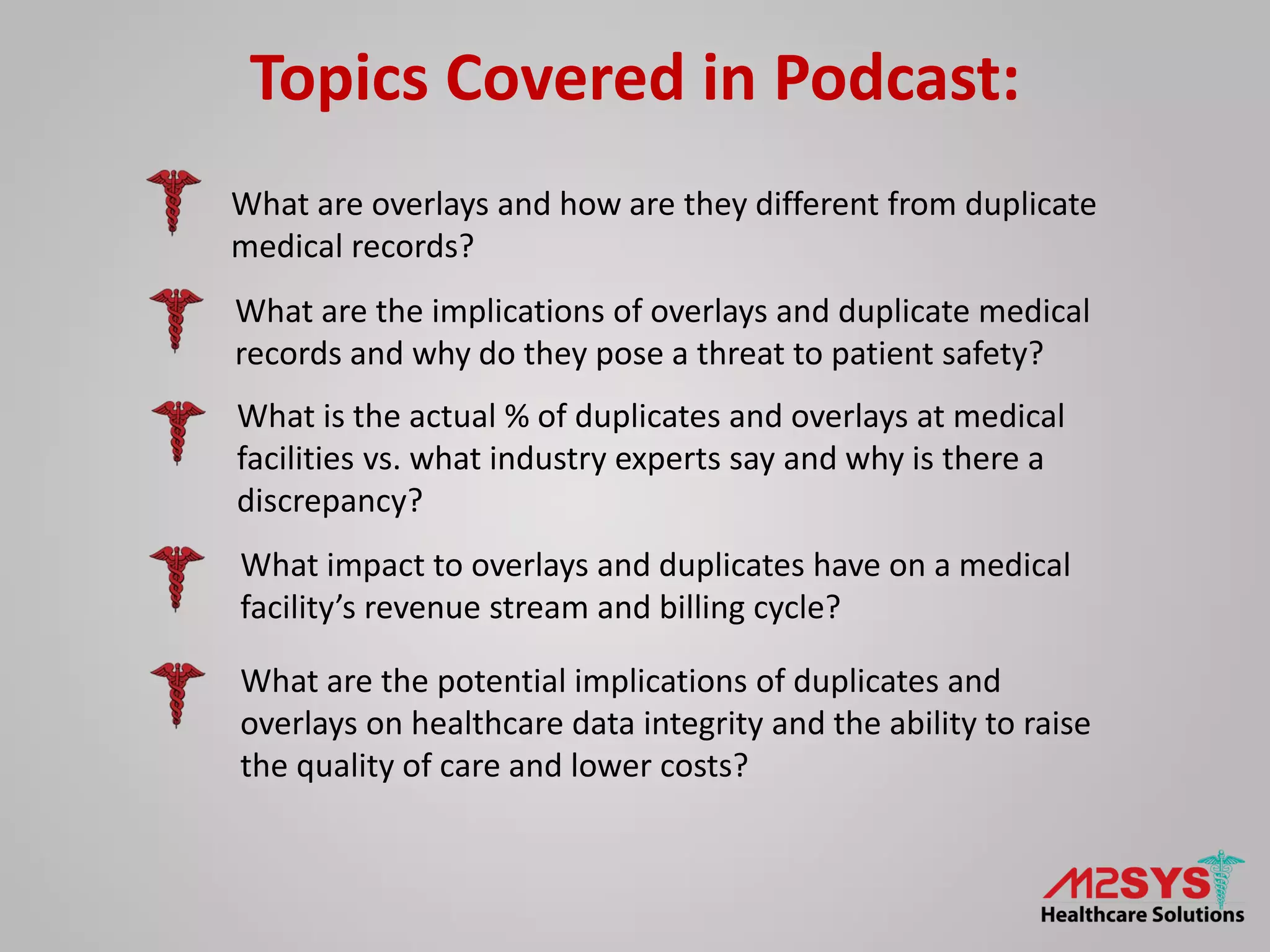 Topics Covered in Podcast:

What are overlays and how are they different from duplicate medical records?

What are the implications of overlays and duplicate medical records and why do they pose a threat to patient safety?

What is the actual % of duplicates and overlays at medical facilities vs. what industry experts say and why is there a discrepancy?

What impact to overlays and duplicates have on a medical facility's revenue stream and billing cycle?

What are the potential implications of duplicates and overlays on healthcare data integrity and the ability to raise the quality of care and lower costs?

M2SYS
Healthcare Solutions